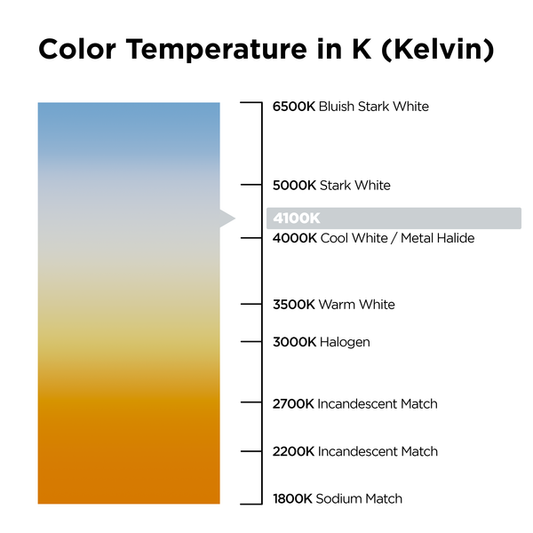 Color Temperature in K (Kelvin)

6500K Bluish Stark White

5000K Stark White

4100K

4000K Cool White / Metal Halide

3500K Warm White

3000K Halogen

2700K Incandescent Match

2200K Incandescent Match

1800K Sodium Match